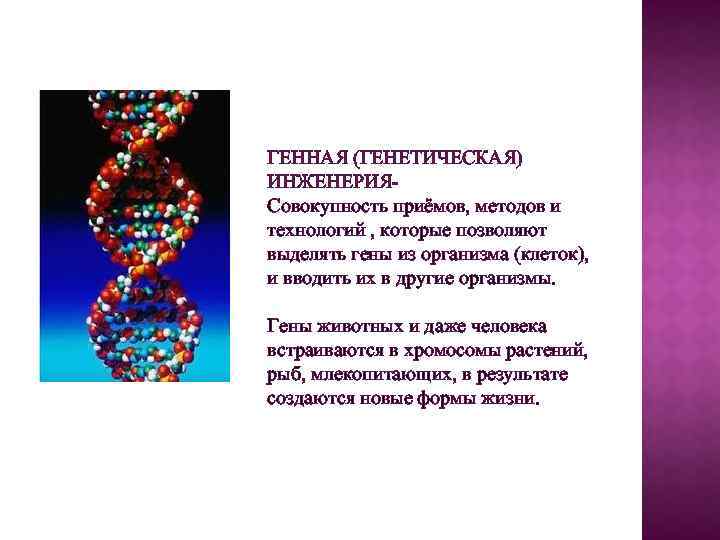 ГЕННАЯ (ГЕНЕТИЧЕСКАЯ) ИНЖЕНЕРИЯ-
Совокупность приёмов, методов и технологий , которые позволяют выделять гены из организма (клеток), и вводить их в другие организмы.

Гены животных и даже человека встраиваются в хромосомы растений, рыб, млекопитающих, в результате создаются новые формы жизни.